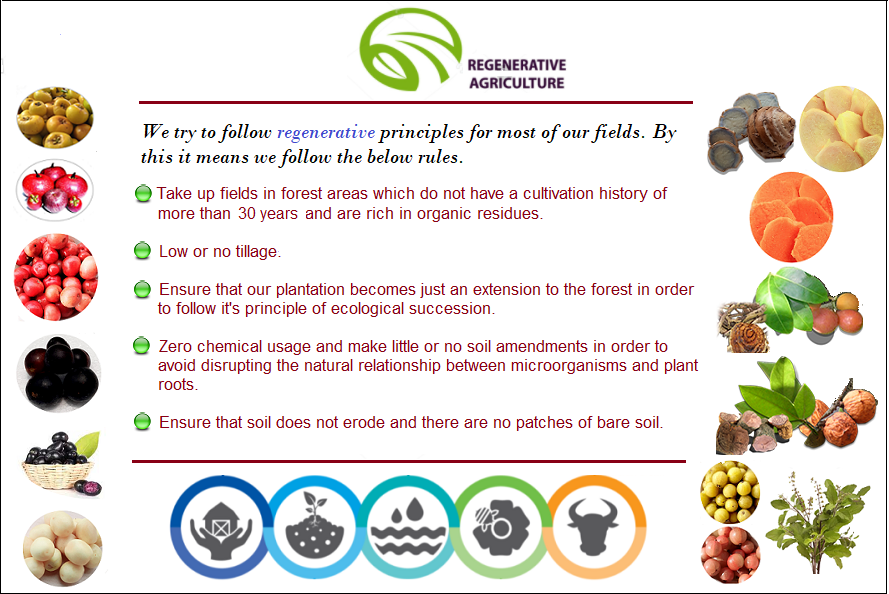 REGENERATIVE AGRICULTURE

We try to follow regenerative principles for most of our fields. By this it means we follow the below rules.

Take up fields in forest areas which do not have a cultivation history of more than 30 years and are rich in organic residues.

Low or no tillage.

Ensure that our plantation becomes just an extension to the forest in order to follow it's principle of ecological succession.

Zero chemical usage and make little or no soil amendments in order to avoid disrupting the natural relationship between microorganisms and plant roots.

Ensure that soil does not erode and there are no patches of bare soil.